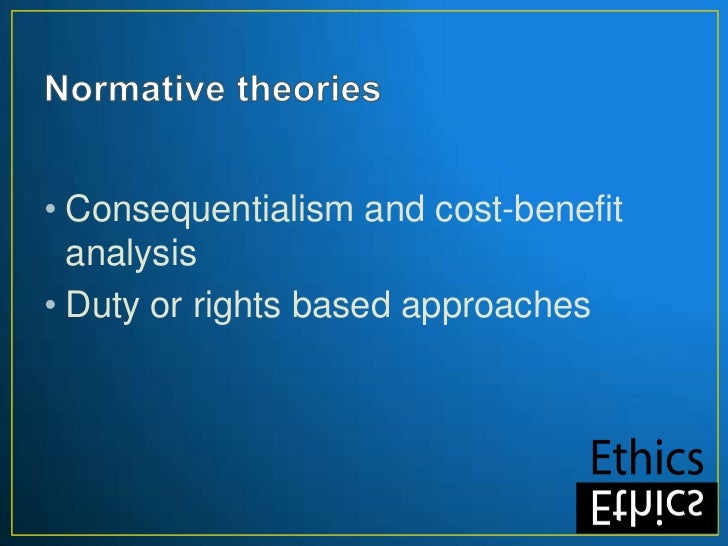 Normative theories

• Consequentialism and cost-benefit analysis
• Duty or rights based approaches

Ethics
Ethics